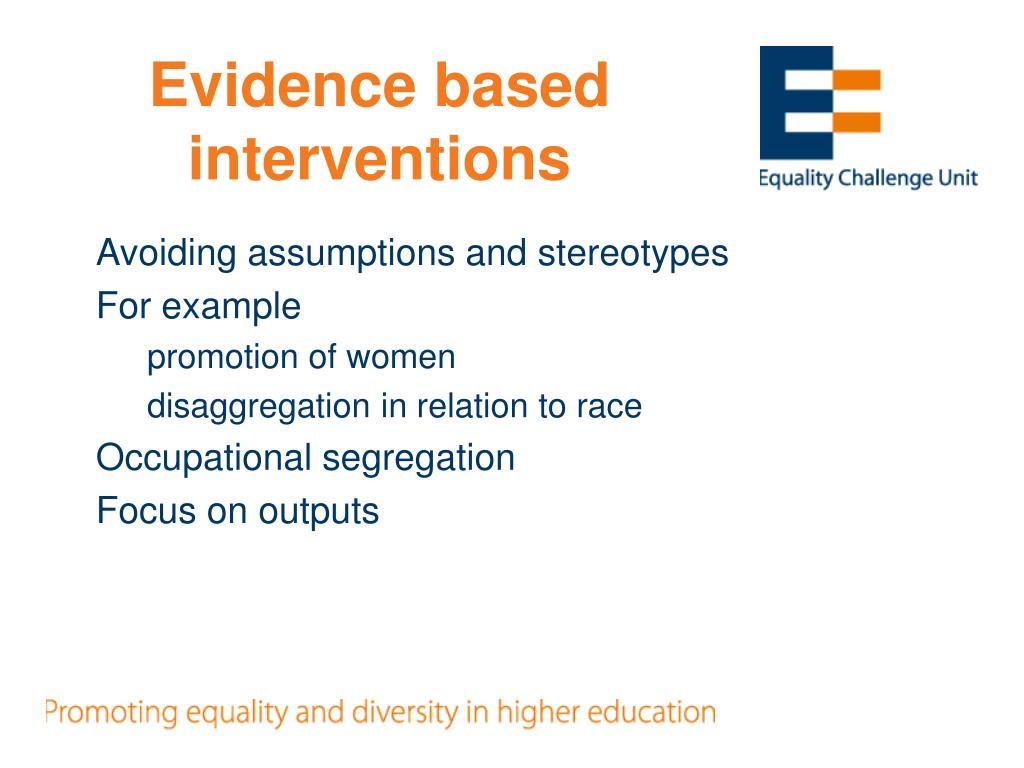 Evidence based interventions

Equality Challenge Unit

Avoiding assumptions and stereotypes

For example

promotion of women

disaggregation in relation to race

Occupational segregation

Focus on outputs

Promoting equality and diversity in higher education